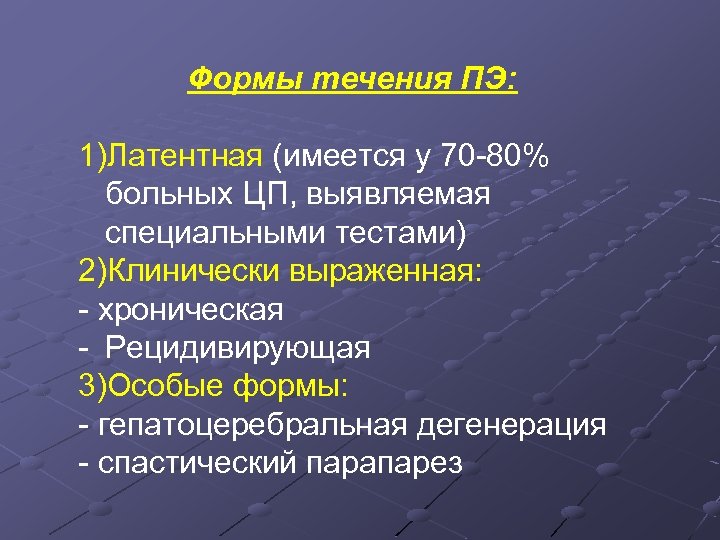 Формы течения ПЭ:

1)Латентная (имеется у 70-80% больных ЦП, выявляемая специальными тестами)
2)Клинически выраженная:
- хроническая
- Рецидивирующая
3)Особые формы:
- гепатоцеребральная дегенерация
- спастический парапарез